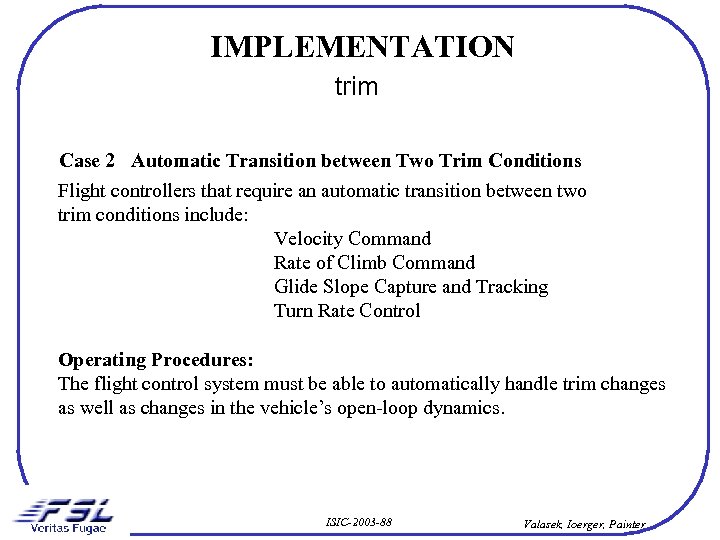 IMPLEMENTATION
trim

Case 2 Automatic Transition between Two Trim Conditions

Flight controllers that require an automatic transition between two trim conditions include:

Velocity Command
Rate of Climb Command
Glide Slope Capture and Tracking
Turn Rate Control

Operating Procedures:
The flight control system must be able to automatically handle trim changes as well as changes in the vehicle's open-loop dynamics.

FSL
Veritas Fugae

ISIC-2003-88

Valasek, Ioerger, Painter